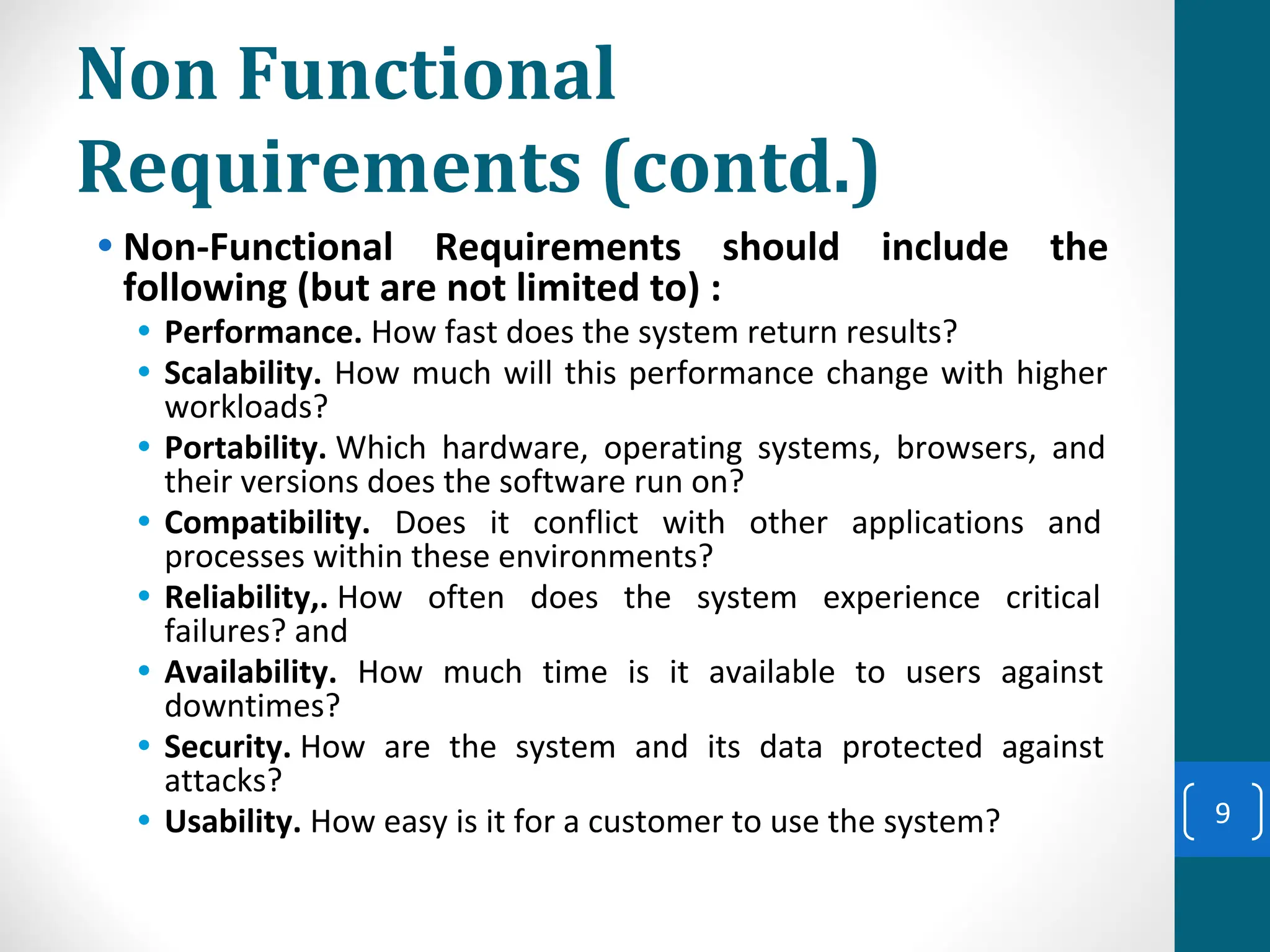 Non Functional Requirements (contd.)

• Non-Functional Requirements should include the following (but are not limited to) :
  • Performance. How fast does the system return results?
  • Scalability. How much will this performance change with higher workloads?
  • Portability. Which hardware, operating systems, browsers, and their versions does the software run on?
  • Compatibility. Does it conflict with other applications and processes within these environments?
  • Reliability,. How often does the system experience critical failures? and
  • Availability. How much time is it available to users against downtimes?
  • Security. How are the system and its data protected against attacks?
  • Usability. How easy is it for a customer to use the system?

9